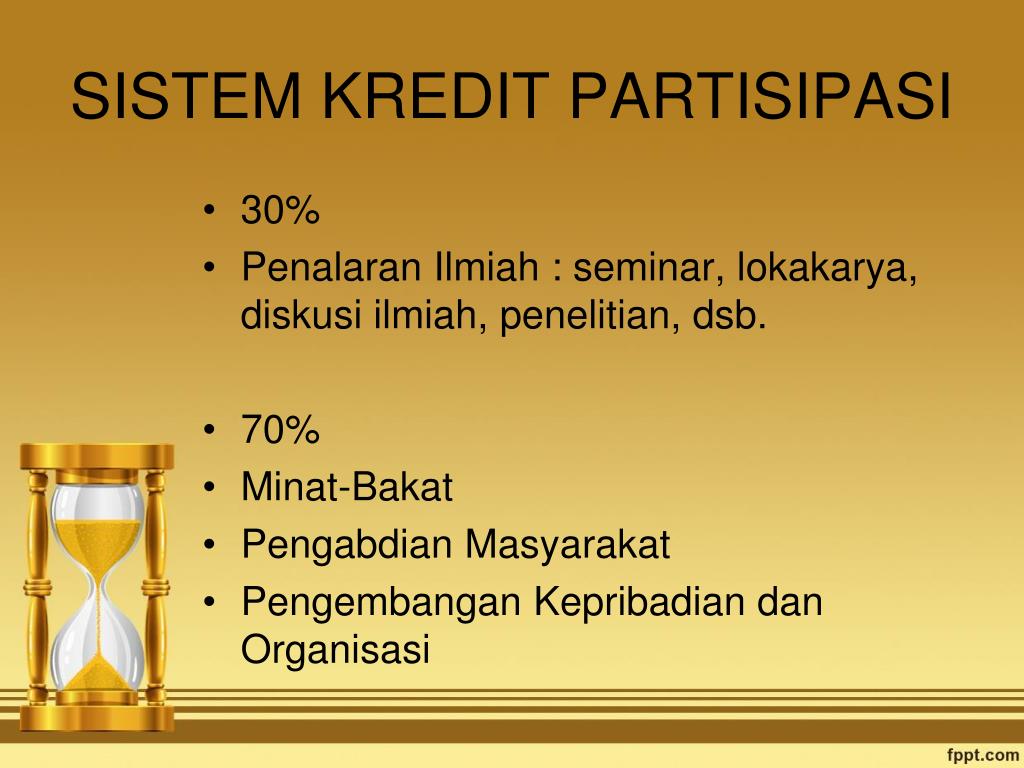 SISTEM KREDIT PARTISIPASI

• 30%
• Penalaran Ilmiah : seminar, lokakarya, diskusi ilmiah, penelitian, dsb.

• 70%
• Minat-Bakat
• Pengabdian Masyarakat
• Pengembangan Kepribadian dan Organisasi

fppt.com